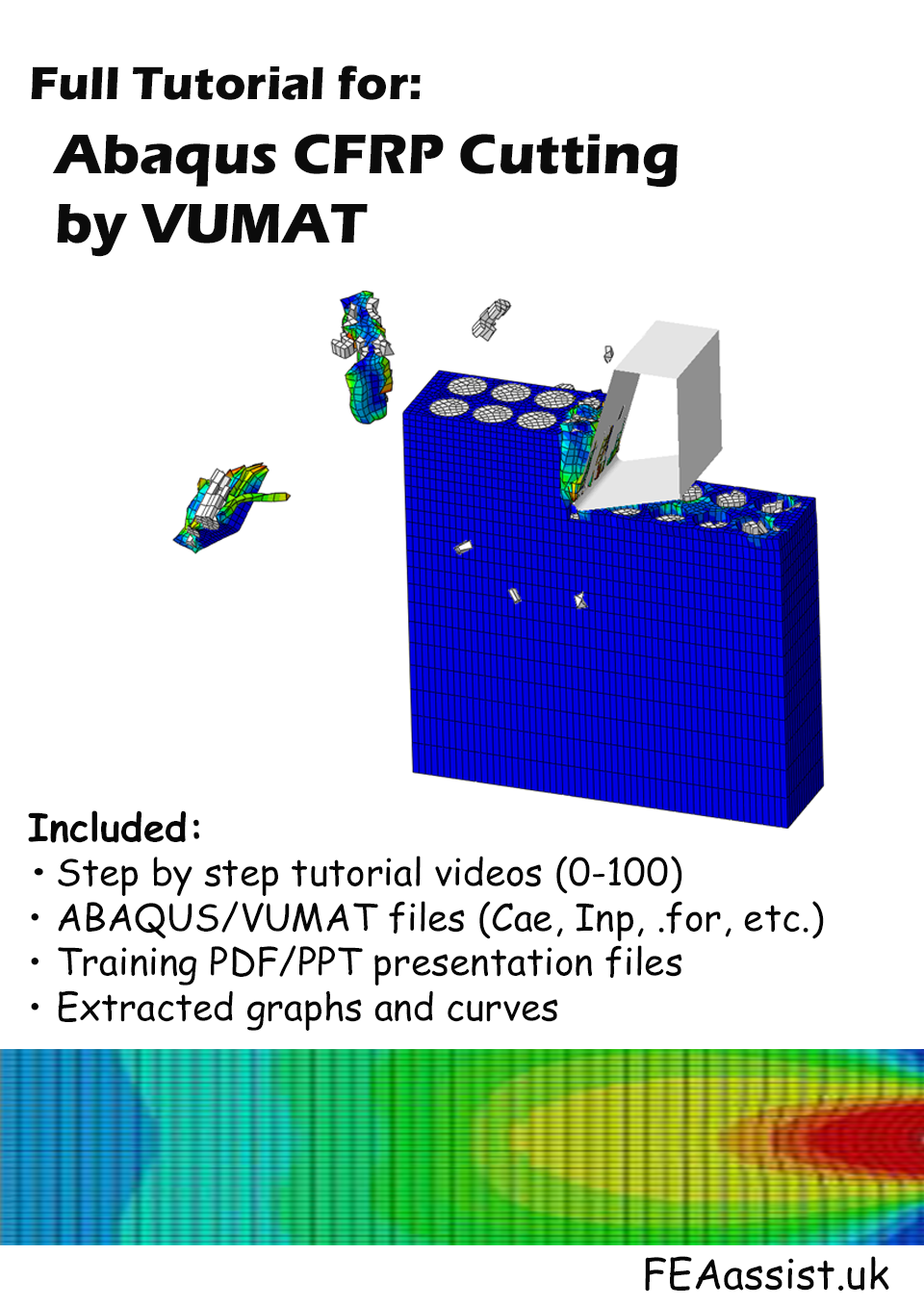 Full Tutorial for:

Abaqus CFRP Cutting by VUMAT

Included:

• Step by step tutorial videos (0-100)
• ABAQUS/VUMAT files (Cae, Inp, .for, etc.)
• Training PDF/PPT presentation files
• Extracted graphs and curves

FEAassist.uk